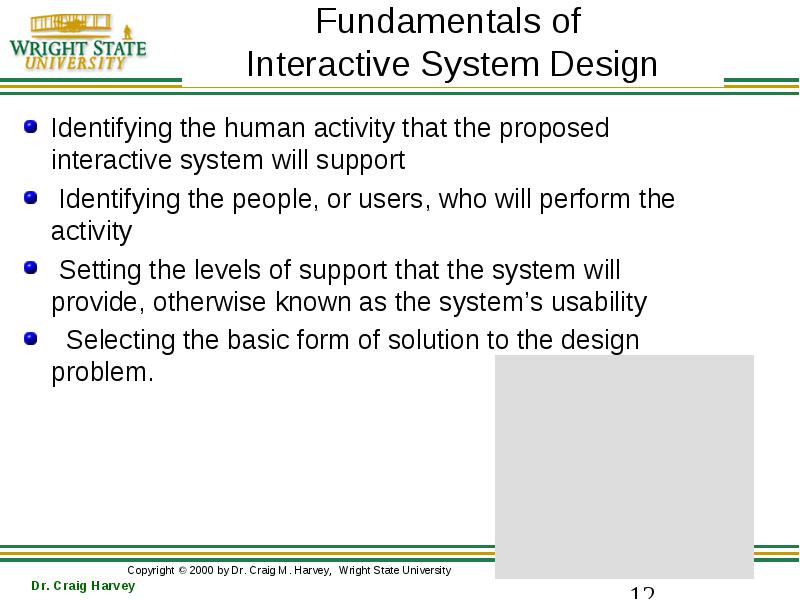 WRIGHT STATE UNIVERSITY

Fundamentals of Interactive System Design

Identifying the human activity that the proposed interactive system will support

Identifying the people, or users, who will perform the activity

Setting the levels of support that the system will provide, otherwise known as the system's usability

Selecting the basic form of solution to the design problem.

Copyright © 2000 by Dr. Craig M. Harvey, Wright State University

Dr. Craig Harvey

12